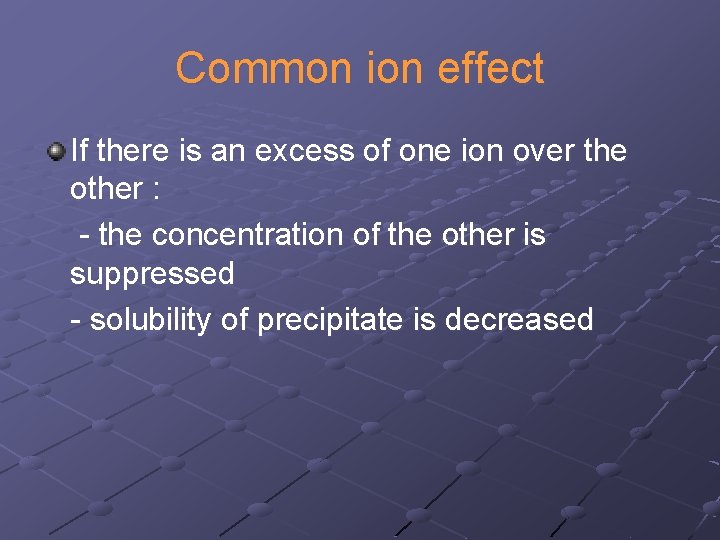 Common ion effect

If there is an excess of one ion over the other :

- the concentration of the other is suppressed

- solubility of precipitate is decreased